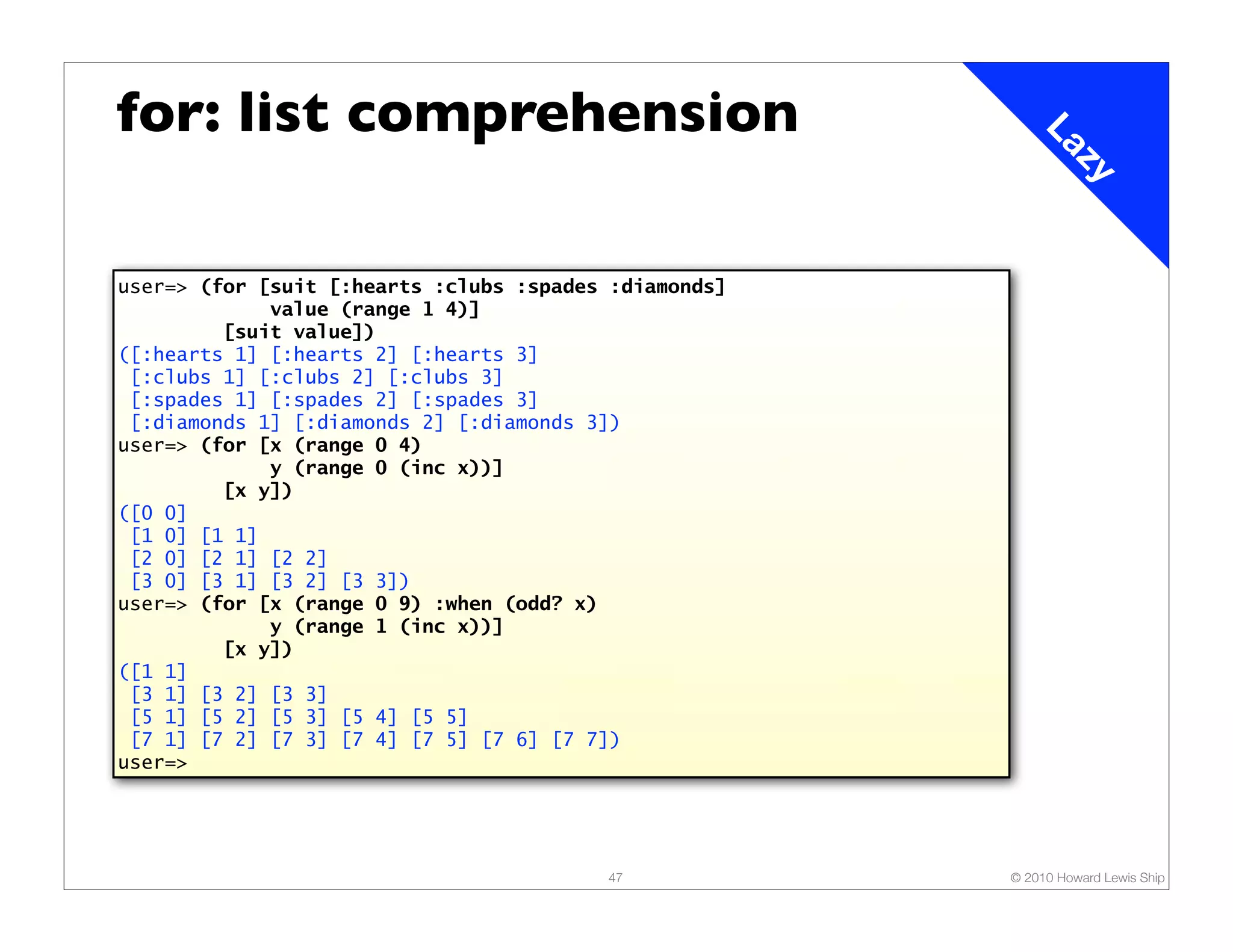 for: list comprehension

Lazy

user=> (for [suit [:hearts :clubs :spades :diamonds]
             value (range 1 4)]
         [suit value])
([:hearts 1] [:hearts 2] [:hearts 3]
 [:clubs 1] [:clubs 2] [:clubs 3]
 [:spades 1] [:spades 2] [:spades 3]
 [:diamonds 1] [:diamonds 2] [:diamonds 3])
user=> (for [x (range 0 4)
             y (range 0 (inc x))]
         [x y])
([0 0]
 [1 0] [1 1]
 [2 0] [2 1] [2 2]
 [3 0] [3 1] [3 2] [3 3])
user=> (for [x (range 0 9) :when (odd? x)
             y (range 1 (inc x))]
         [x y])
([1 1]
 [3 1] [3 2] [3 3]
 [5 1] [5 2] [5 3] [5 4] [5 5]
 [7 1] [7 2] [7 3] [7 4] [7 5] [7 6] [7 7])
user=>

47

© 2010 Howard Lewis Ship